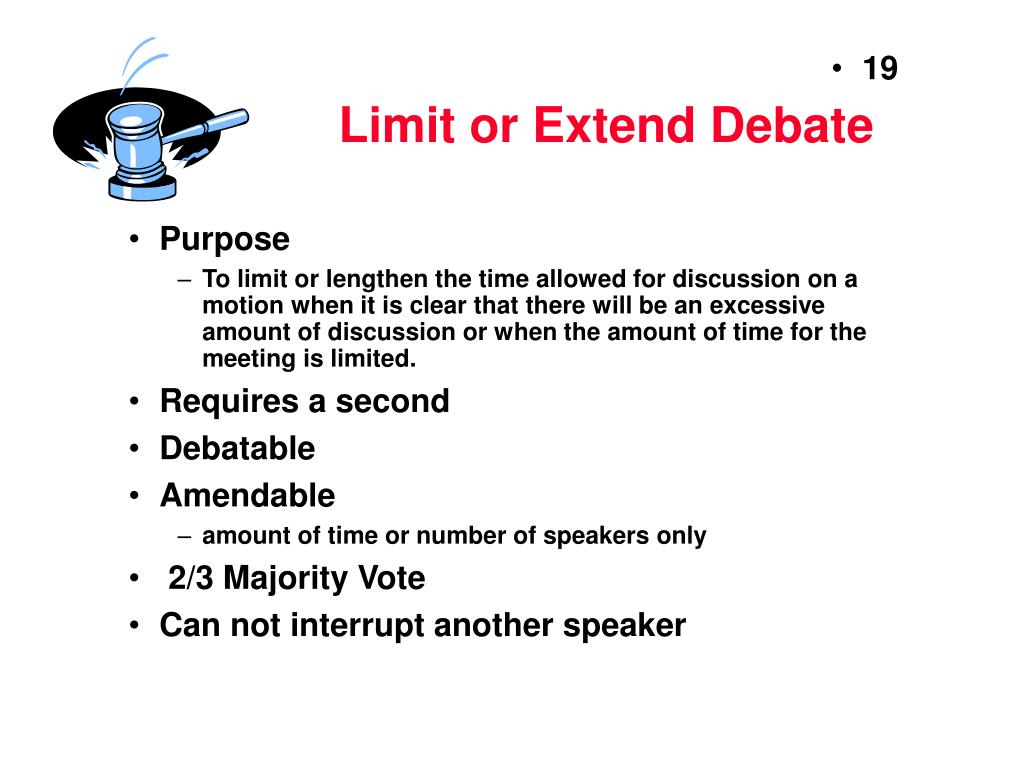 • 19

Limit or Extend Debate

• Purpose
– To limit or lengthen the time allowed for discussion on a motion when it is clear that there will be an excessive amount of discussion or when the amount of time for the meeting is limited.
• Requires a second
• Debatable
• Amendable
– amount of time or number of speakers only
• 2/3 Majority Vote
• Can not interrupt another speaker